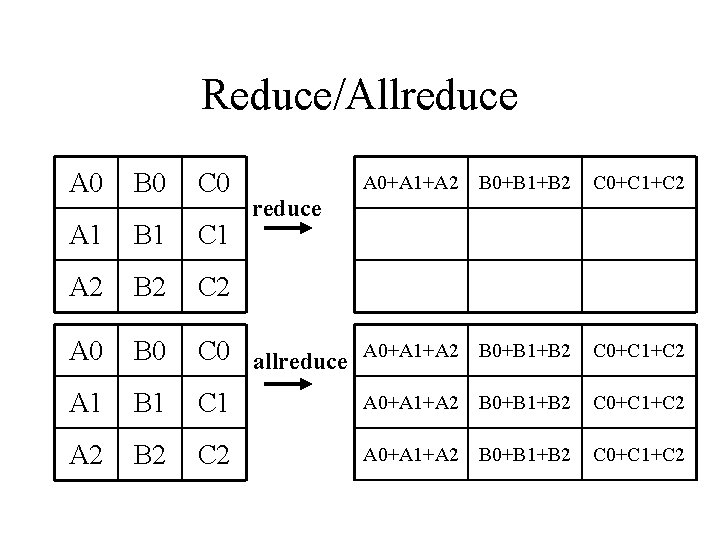 Reduce/Allreduce

| A0 | B0 | C0 |
|---|---|---|
| A1 | B1 | C1 |
| A2 | B2 | C2 |

reduce

| A0+A1+A2 | B0+B1+B2 | C0+C1+C2 |
|---|---|---|
| | | |
| | | |

| A0 | B0 | C0 |
|---|---|---|
| A1 | B1 | C1 |
| A2 | B2 | C2 |

allreduce

| A0+A1+A2 | B0+B1+B2 | C0+C1+C2 |
|---|---|---|
| A0+A1+A2 | B0+B1+B2 | C0+C1+C2 |
| A0+A1+A2 | B0+B1+B2 | C0+C1+C2 |